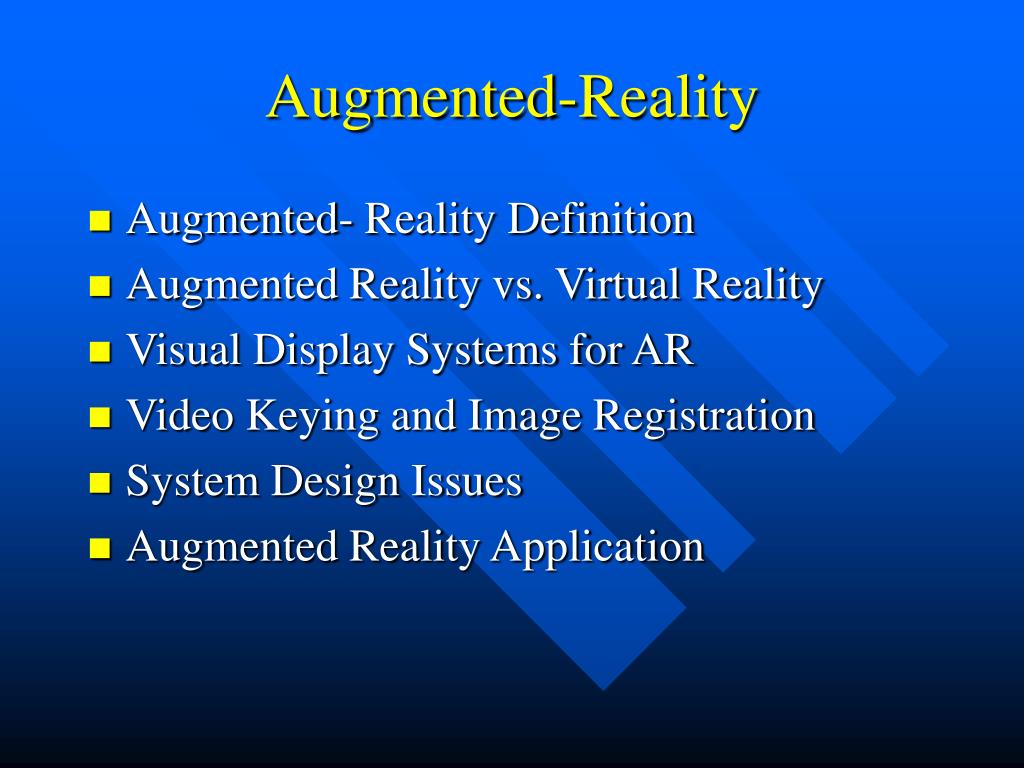 Augmented-Reality

- Augmented- Reality Definition
- Augmented Reality vs. Virtual Reality
- Visual Display Systems for AR
- Video Keying and Image Registration
- System Design Issues
- Augmented Reality Application